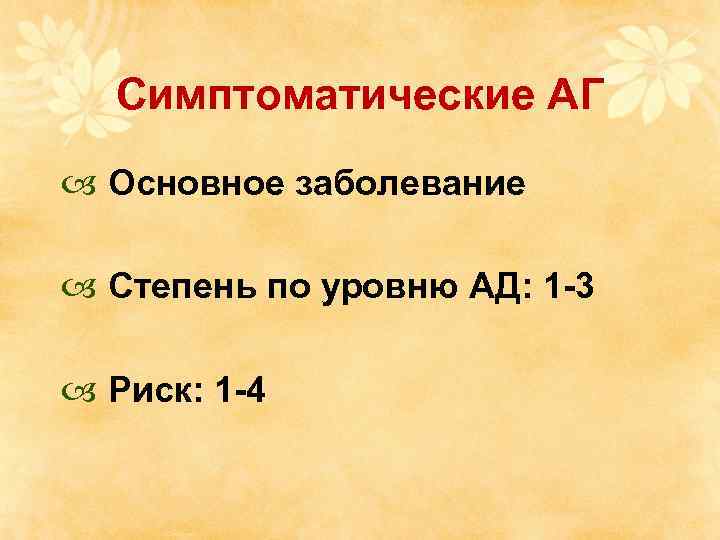 Симптоматические АГ

Основное заболевание

Степень по уровню АД: 1-3

Риск: 1-4